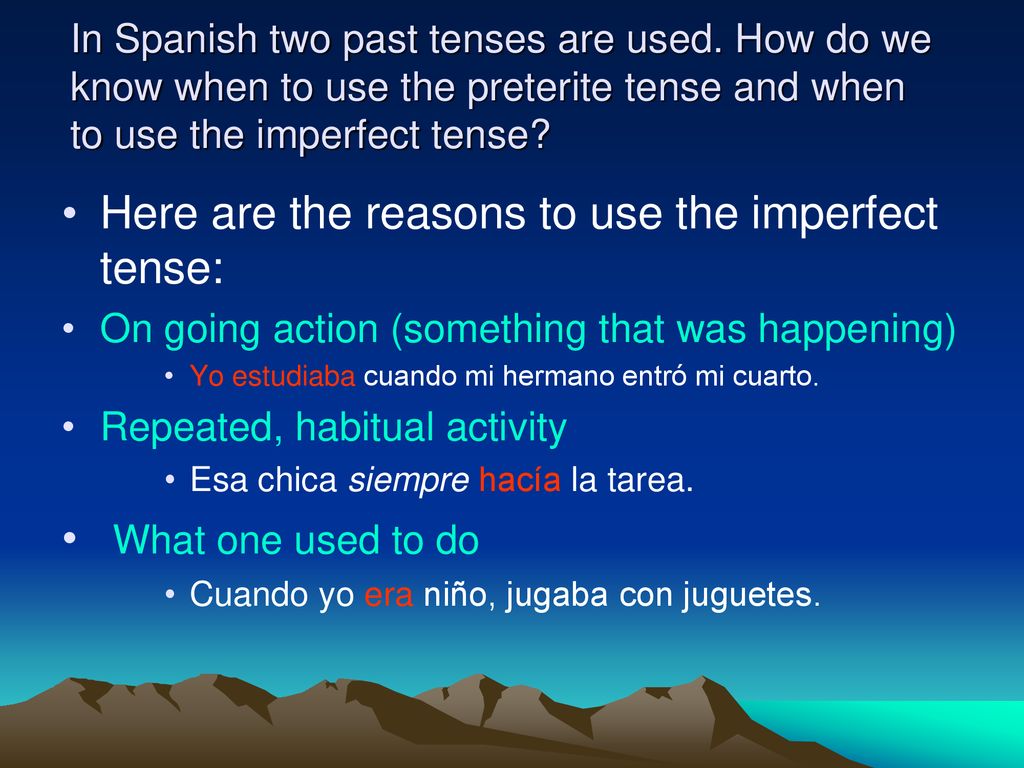 In Spanish two past tenses are used. How do we know when to use the preterite tense and when to use the imperfect tense?

• Here are the reasons to use the imperfect tense:

• On going action (something that was happening)

• Yo estudiaba cuando mi hermano entró mi cuarto.

• Repeated, habitual activity

• Esa chica siempre hacía la tarea.

• What one used to do

• Cuando yo era niño, jugaba con juguetes.